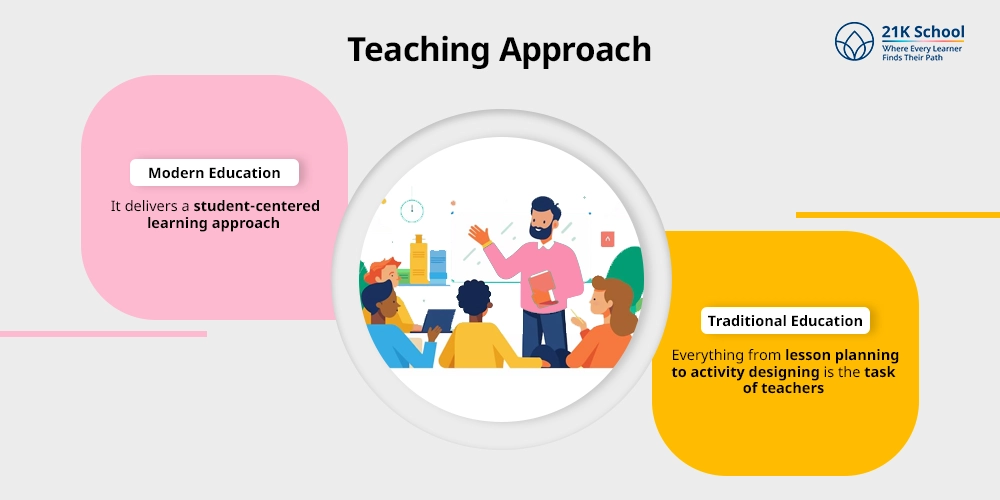 Teaching Approach

21K School
Where Every Learner
Finds Their Path

Modern Education

It delivers a student-centered learning approach

Traditional Education

Everything from lesson planning to activity designing is the task of teachers